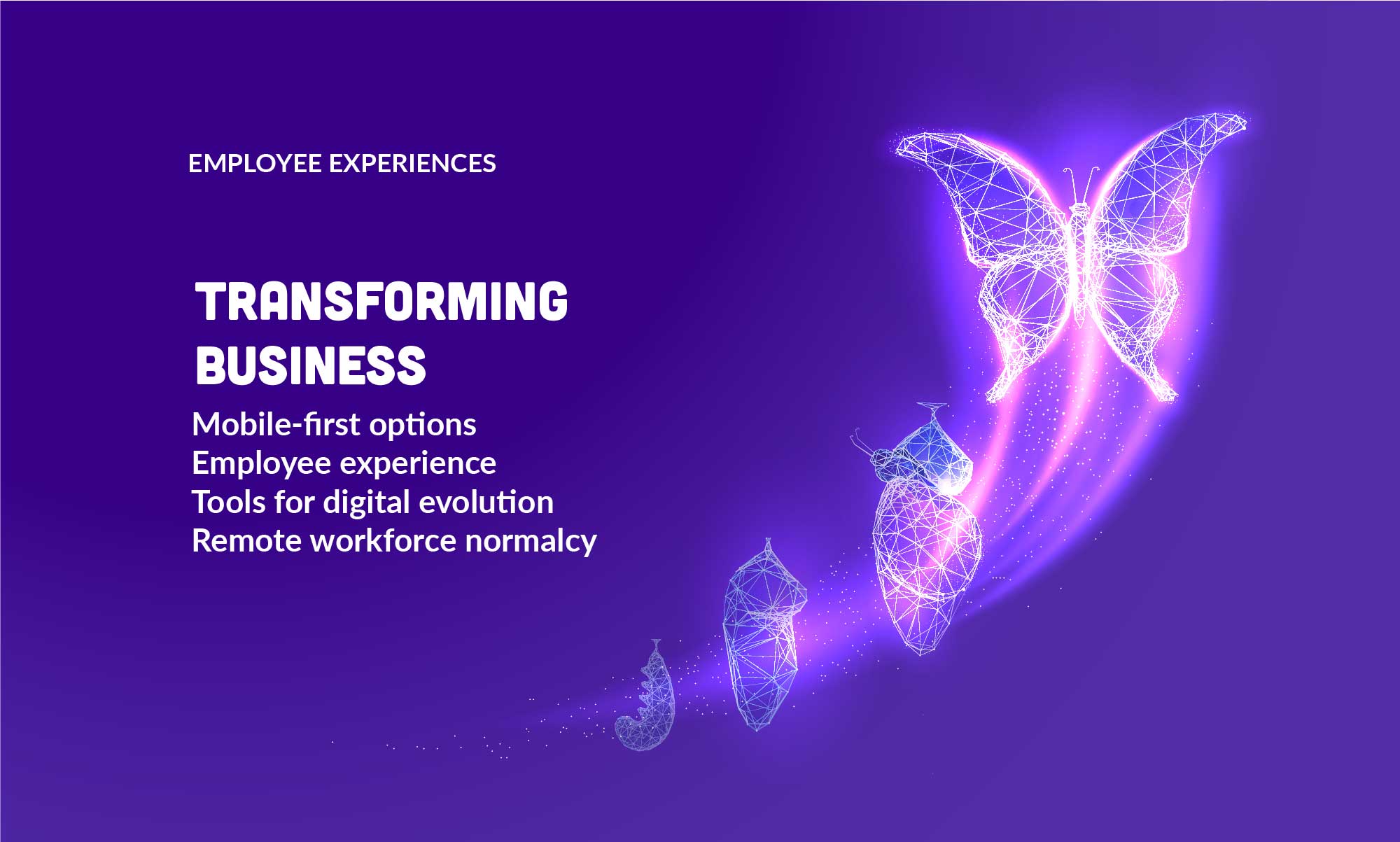 EMPLOYEE EXPERIENCES

TRANSFORMING BUSINESS

Mobile-first options
Employee experience
Tools for digital evolution
Remote workforce normalcy